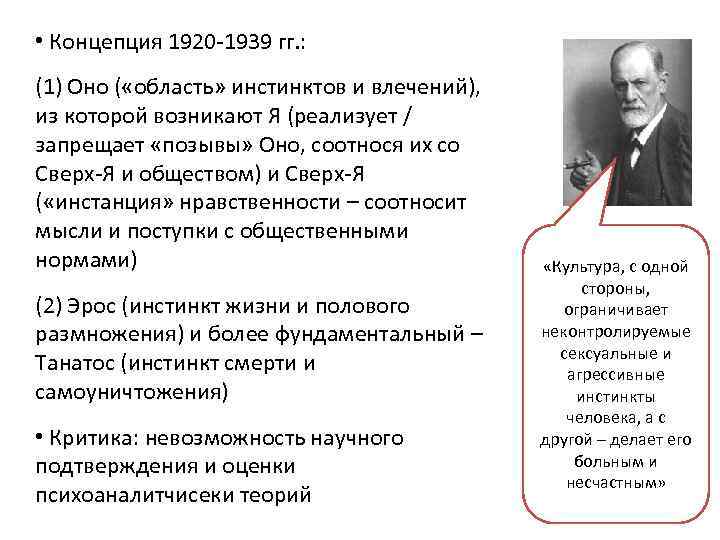 • Концепция 1920-1939 гг.:

(1) Оно («область» инстинктов и влечений), из которой возникают Я (реализует / запрещает «позывы» Оно, соотнося их со Сверх-Я и обществом) и Сверх-Я («инстанция» нравственности – соотносит мысли и поступки с общественными нормами)

(2) Эрос (инстинкт жизни и полового размножения) и более фундаментальный – Танатос (инстинкт смерти и самоуничтожения)

• Критика: невозможность научного подтверждения и оценки психоаналитчисеки теорий

«Культура, с одной стороны, ограничивает неконтролируемые сексуальные и агрессивные инстинкты человека, а с другой – делает его больным и несчастным»